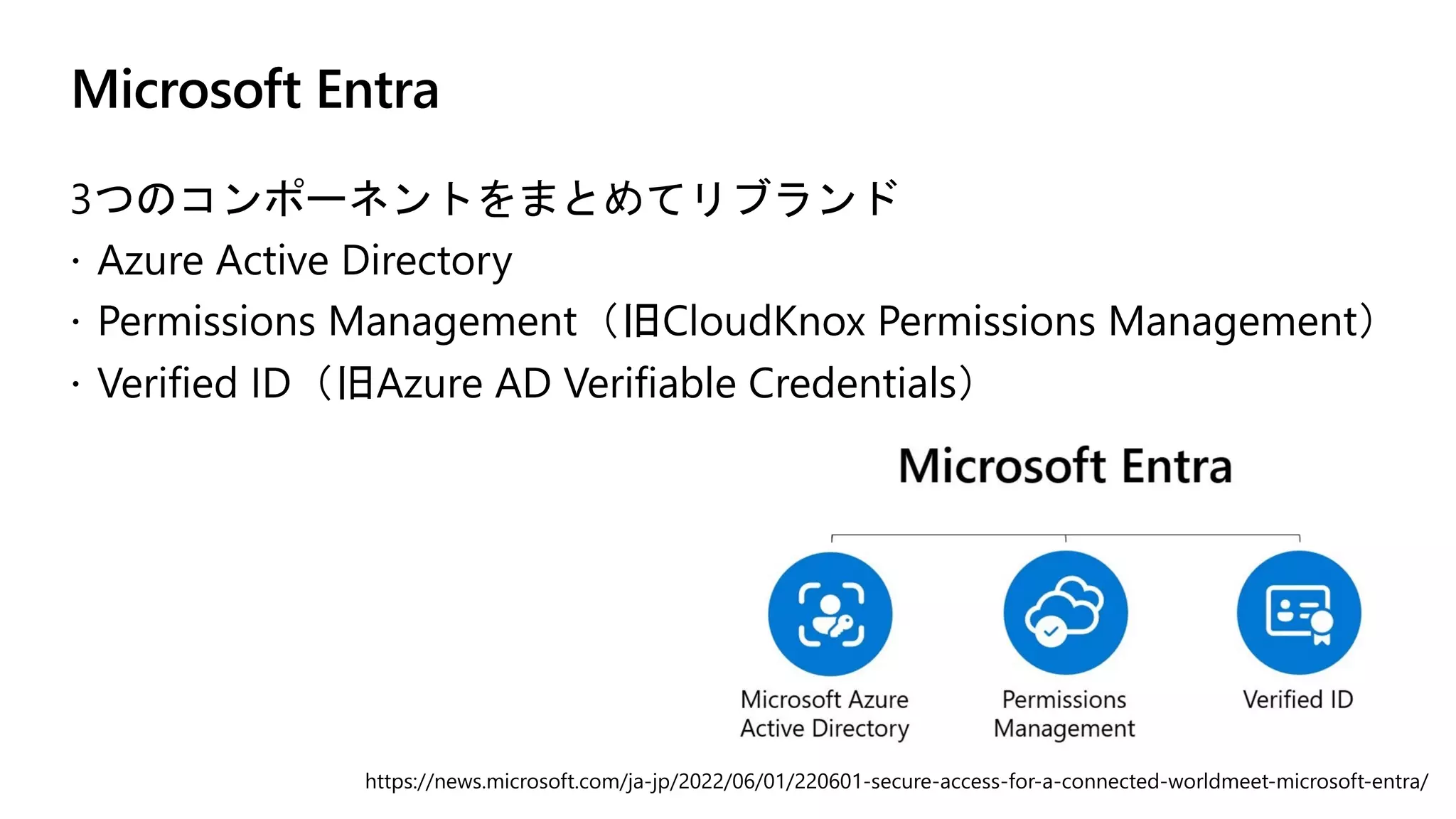 Microsoft Entra

3つのコンポーネントをまとめてリブランド
・Azure Active Directory
・Permissions Management（旧CloudKnox Permissions Management）
・Verified ID（旧Azure AD Verifiable Credentials）

Microsoft Entra

Microsoft Azure Active Directory

Permissions Management

Verified ID

https://news.microsoft.com/ja-jp/2022/06/01/220601-secure-access-for-a-connected-worldmeet-microsoft-entra/